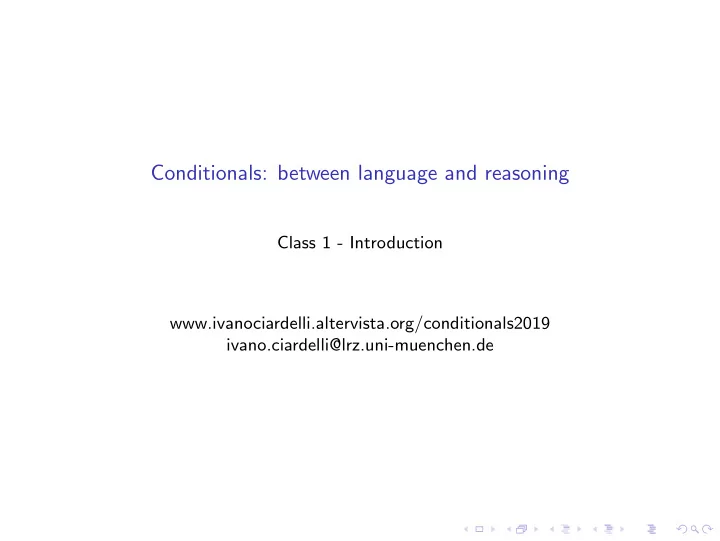 Conditionals: between language and reasoning

Class 1 - Introduction

www.ivanociardelli.altervista.org/conditionals2019
ivano.ciardelli@lrz.uni-muenchen.de